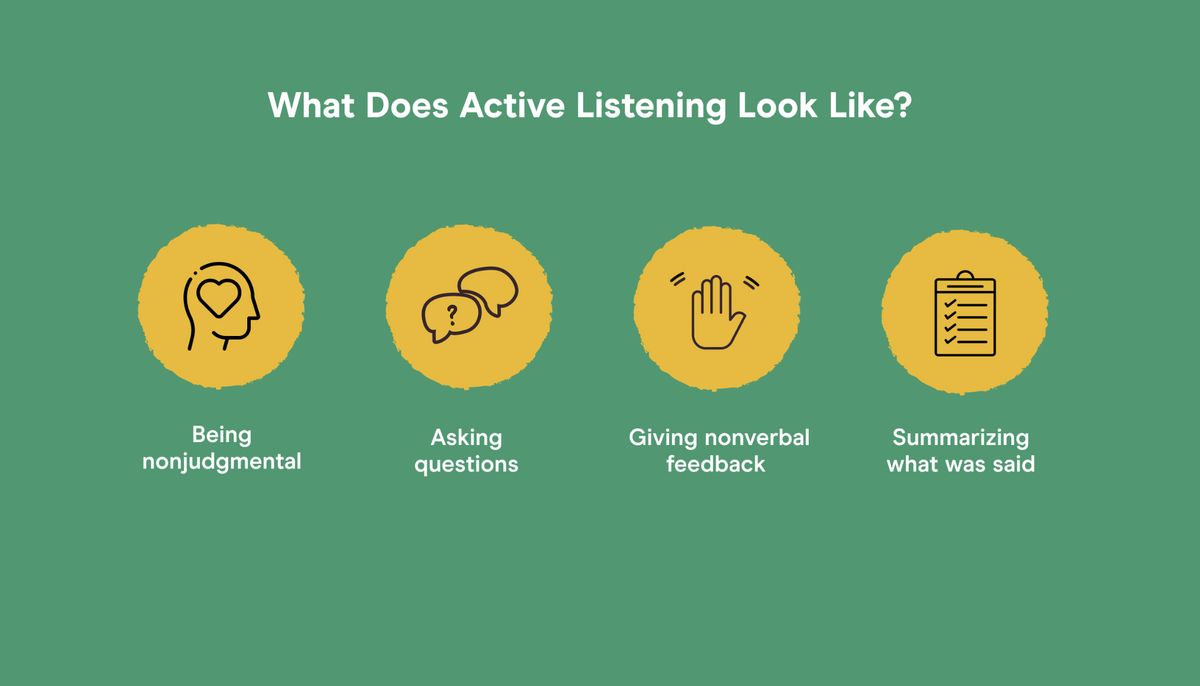 What Does Active Listening Look Like?

?

Being nonjudgmental

Asking questions

Giving nonverbal feedback

Summarizing what was said